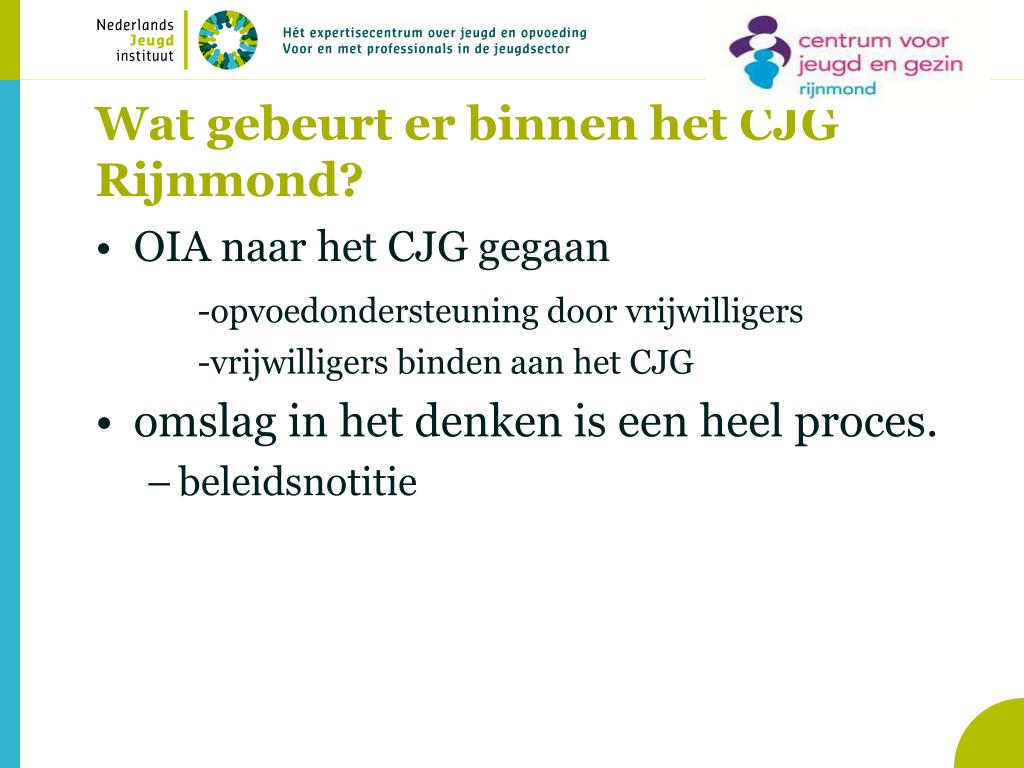 Nederlands Jeugd instituut

Hét expertisecentrum over jeugd en opvoeding
Voor en met professionals in de jeugdsector

centrum voor jeugd en gezin rijnmond

Wat gebeurt er binnen het CJG Rijnmond?

• OIA naar het CJG gegaan

-opvoedondersteuning door vrijwilligers

-vrijwilligers binden aan het CJG

• omslag in het denken is een heel proces.

– beleidsnotitie